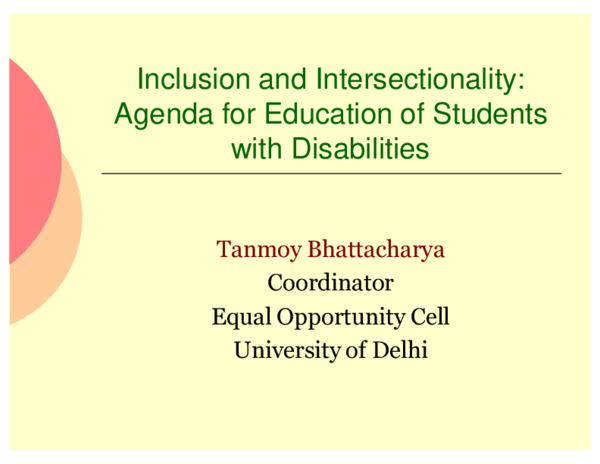 Inclusion and Intersectionality: Agenda for Education of Students with Disabilities

Tanmoy Bhattacharya
Coordinator
Equal Opportunity Cell
University of Delhi